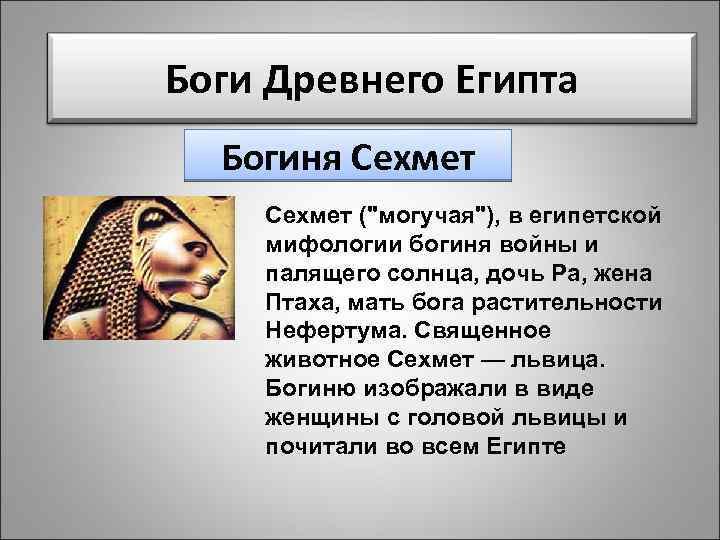 Боги Древнего Египта

Богиня Сехмет

Сехмет ("могучая"), в египетской мифологии богиня войны и палящего солнца, дочь Ра, жена Птаха, мать бога растительности Нефертума. Священное животное Сехмет — львица. Богиню изображали в виде женщины с головой львицы и почитали во всем Египте